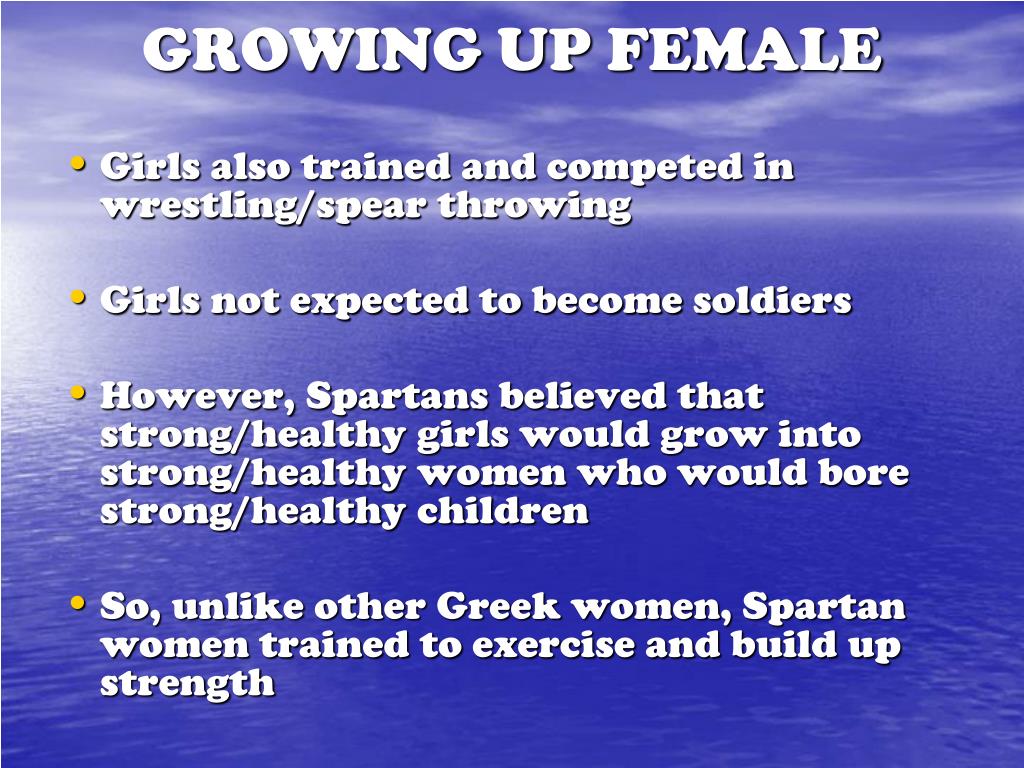 GROWING UP FEMALE

• Girls also trained and competed in wrestling/spear throwing

• Girls not expected to become soldiers

• However, Spartans believed that strong/healthy girls would grow into strong/healthy women who would bore strong/healthy children

• So, unlike other Greek women, Spartan women trained to exercise and build up strength